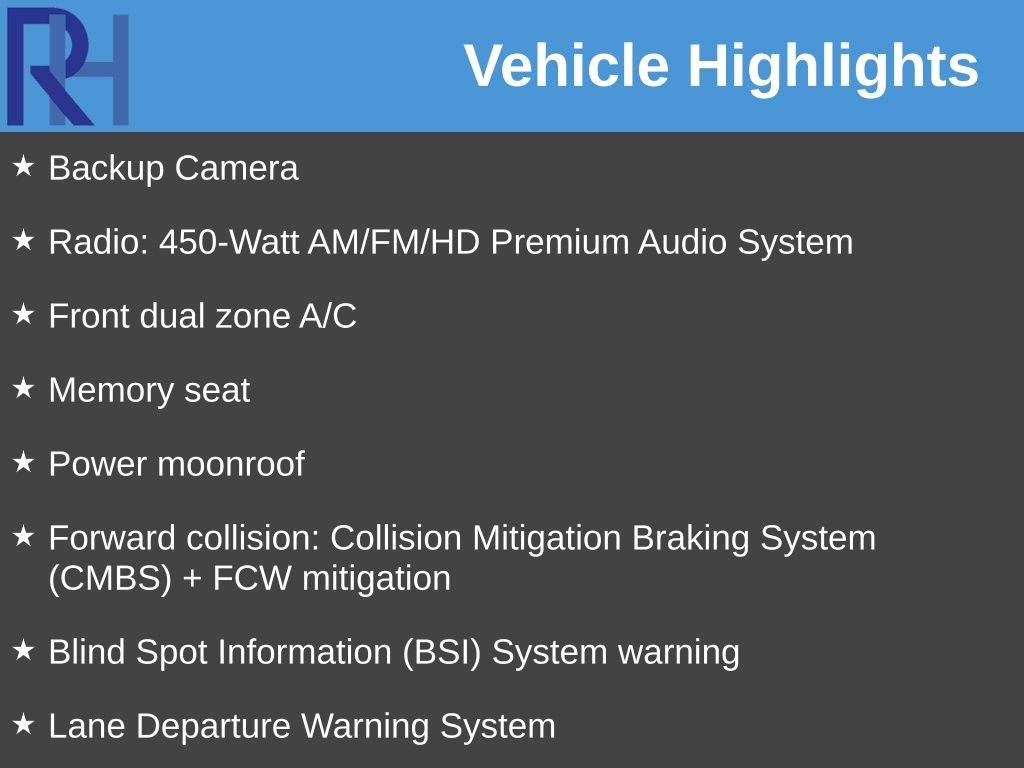 RH

Vehicle Highlights

★ Backup Camera

★ Radio: 450-Watt AM/FM/HD Premium Audio System

★ Front dual zone A/C

★ Memory seat

★ Power moonroof

★ Forward collision: Collision Mitigation Braking System (CMBS) + FCW mitigation

★ Blind Spot Information (BSI) System warning

★ Lane Departure Warning System